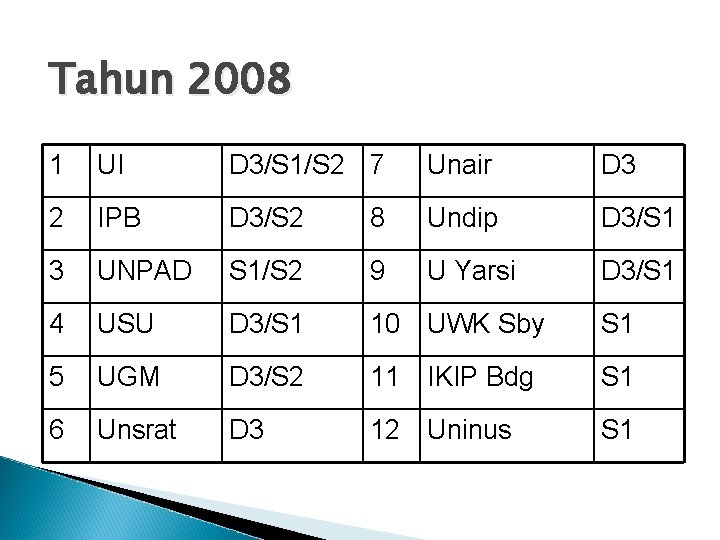 Tahun 2008

| 1 | UI | D3/S1/S2 | 7 | Unair | D3 |
|---|---|---|---|---|---|
| 2 | IPB | D3/S2 | 8 | Undip | D3/S1 |
| 3 | UNPAD | S1/S2 | 9 | U Yarsi | D3/S1 |
| 4 | USU | D3/S1 | 10 | UWK Sby | S1 |
| 5 | UGM | D3/S2 | 11 | IKIP Bdg | S1 |
| 6 | Unsrat | D3 | 12 | Uninus | S1 |